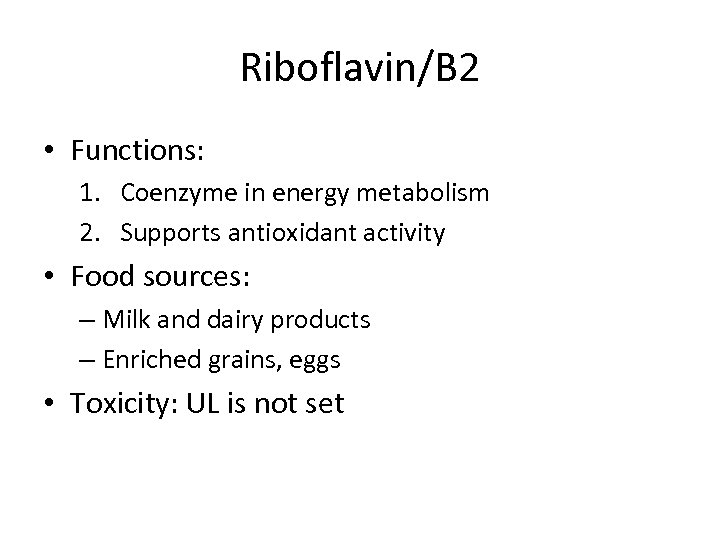 Riboflavin/B2

• Functions:
1. Coenzyme in energy metabolism
2. Supports antioxidant activity

• Food sources:
– Milk and dairy products
– Enriched grains, eggs

• Toxicity: UL is not set